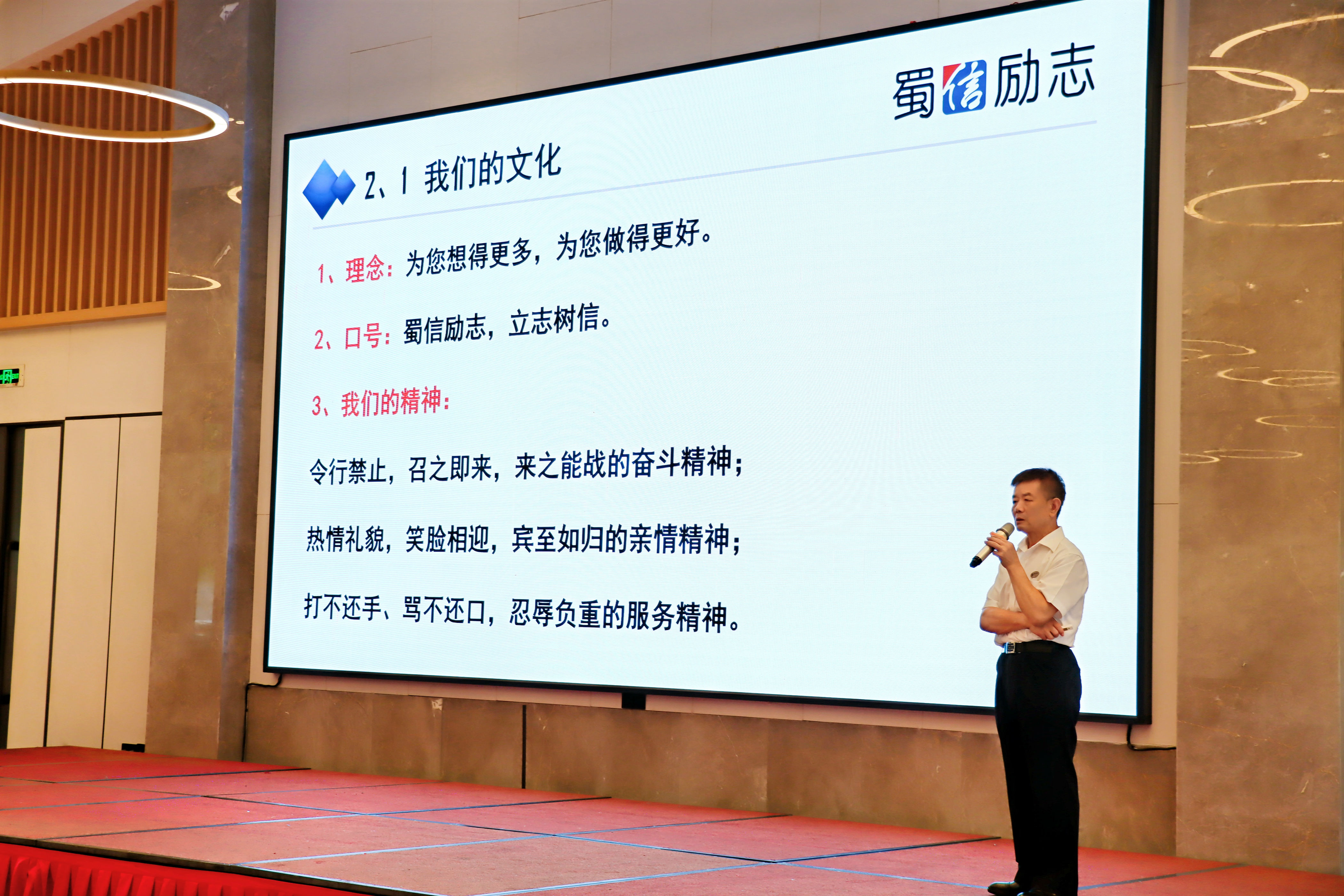 蜀信励志

2、1 我们的文化

1、理念：为您想得更多，为您做得更好。

2、口号：蜀信励志，立志树信。

3、我们的精神：

令行禁止，召之即来，来之能战的奋斗精神；

热情礼貌，笑脸相迎，宾至如归的亲情精神；

打不还手、骂不还口，忍辱负重的服务精神。